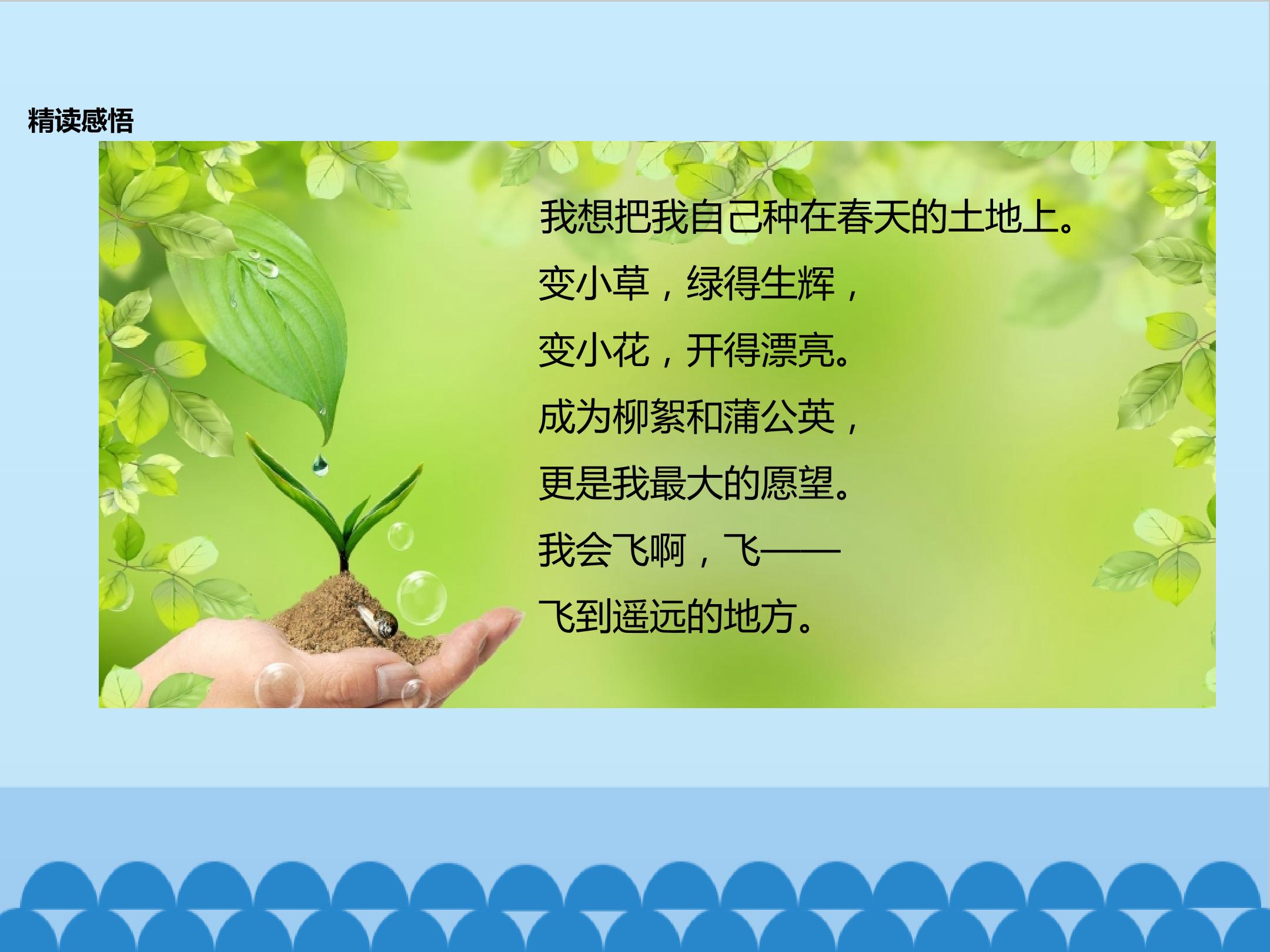 精读感悟

我想把我自己种在春天的土地上。
变小草，绿得生辉，
变小花，开得漂亮。
成为柳絮和蒲公英，
更是我最大的愿望。
我会飞啊，飞——
飞到遥远的地方。